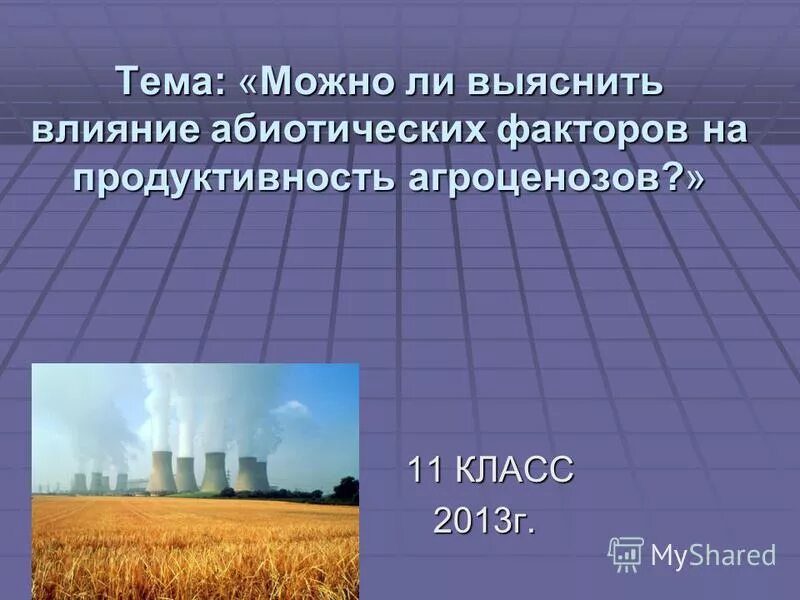 Тема: «Можно ли выяснить влияние абиотических факторов на продуктивность агроценозов?»

11 КЛАСС
2013г.

MyShared